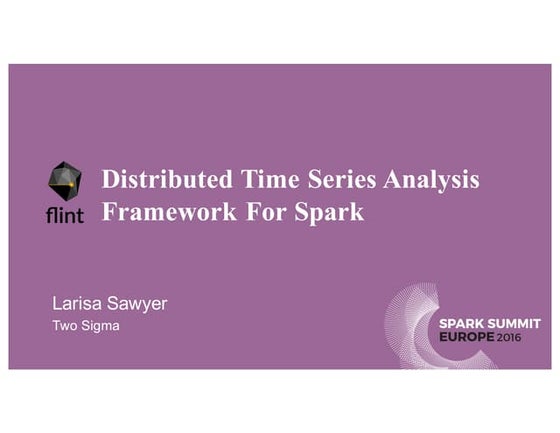 flint

Distributed Time Series Analysis Framework For Spark

Larisa Sawyer
Two Sigma

SPARK SUMMIT
EUROPE 2016